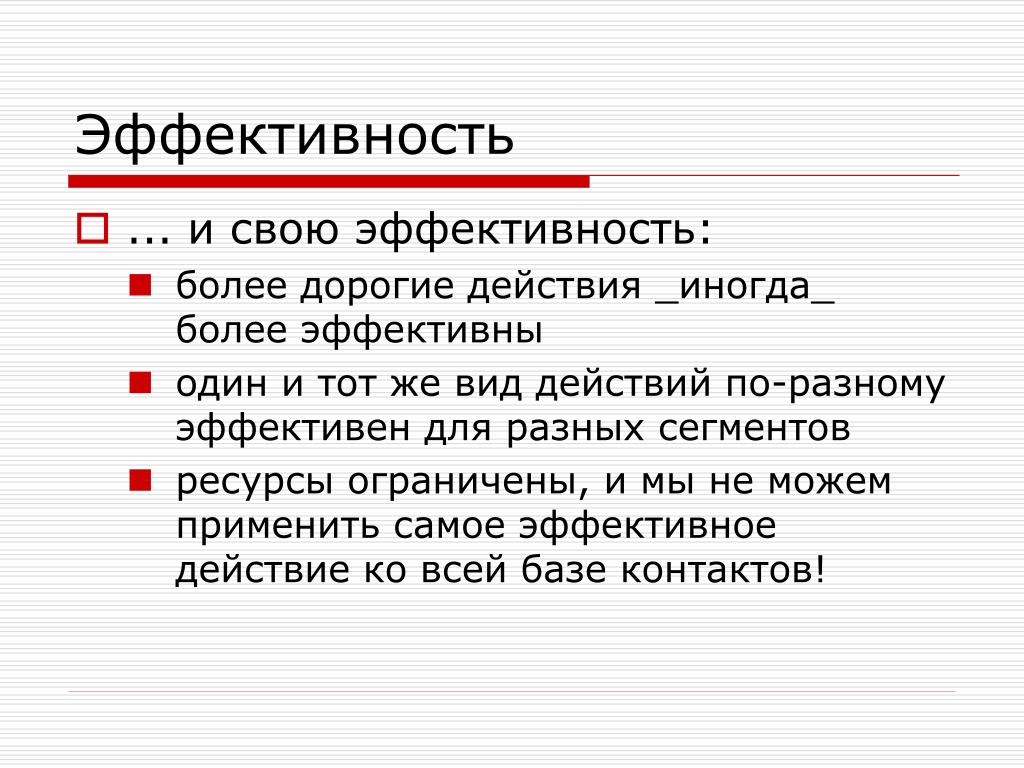 Эффективность

... и свою эффективность:

более дорогие действия _иногда_ более эффективны

один и тот же вид действий по-разному эффективен для разных сегментов

ресурсы ограничены, и мы не можем применить самое эффективное действие ко всей базе контактов!